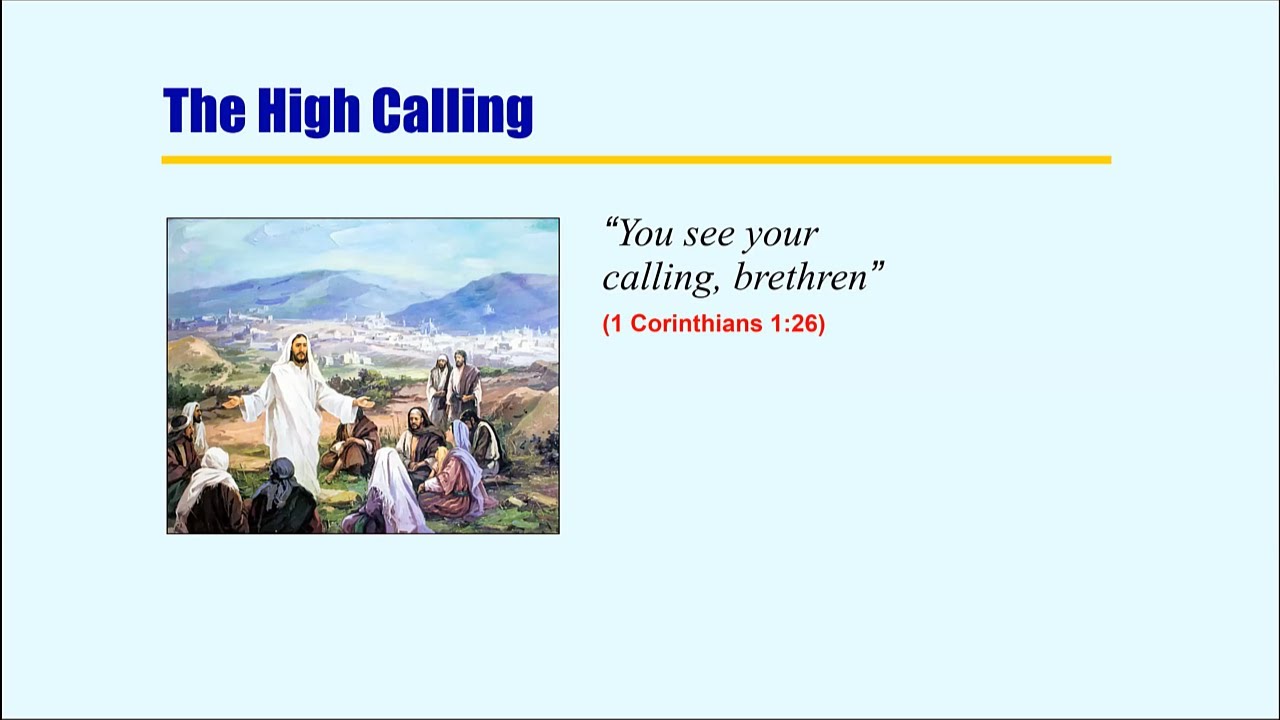 The High Calling

“You see your calling, brethren”

(1 Corinthians 1:26)